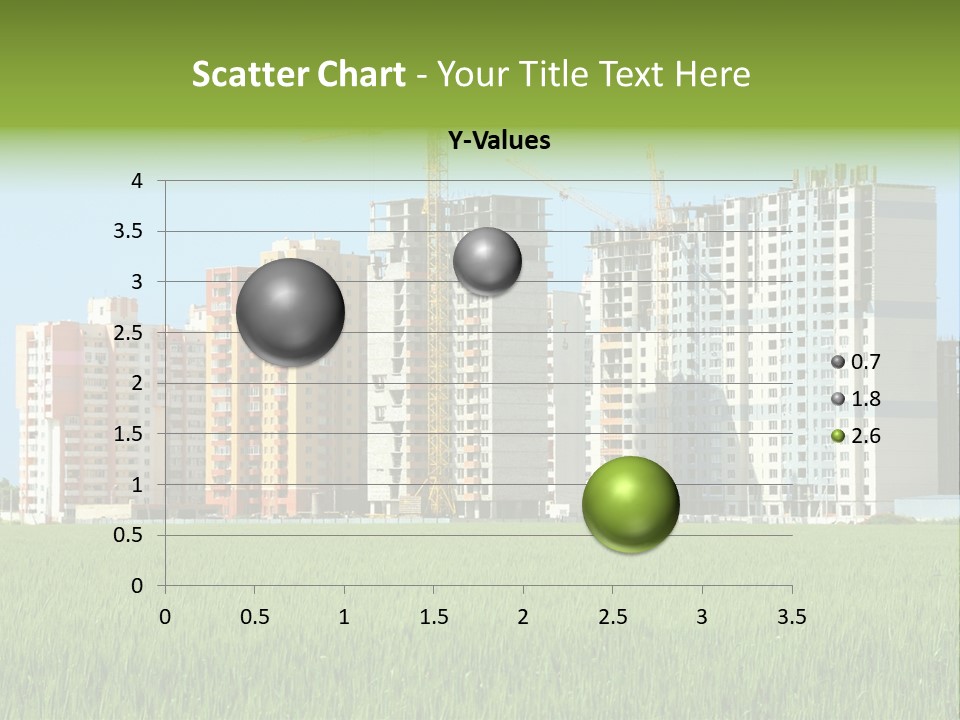 Scatter Chart - Your Title Text Here

Y-Values

4
3.5
3
2.5
2
1.5
1
0.5
0

0 0.5 1 1.5 2 2.5 3 3.5

0.7
1.8
2.6